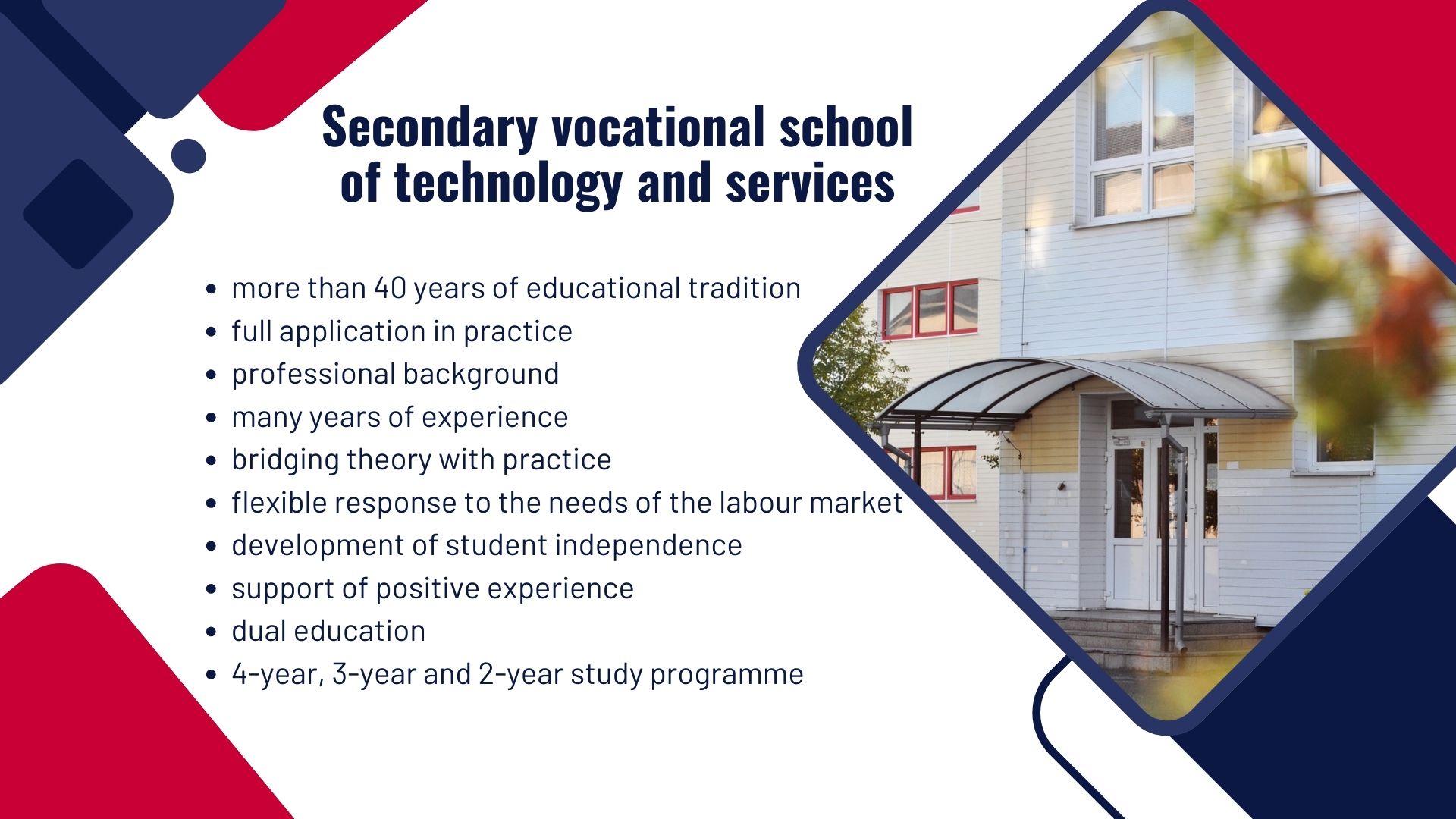 Secondary vocational school of technology and services

- more than 40 years of educational tradition
- full application in practice
- professional background
- many years of experience
- bridging theory with practice
- flexible response to the needs of the labour market
- development of student independence
- support of positive experience
- dual education
- 4-year, 3-year and 2-year study programme